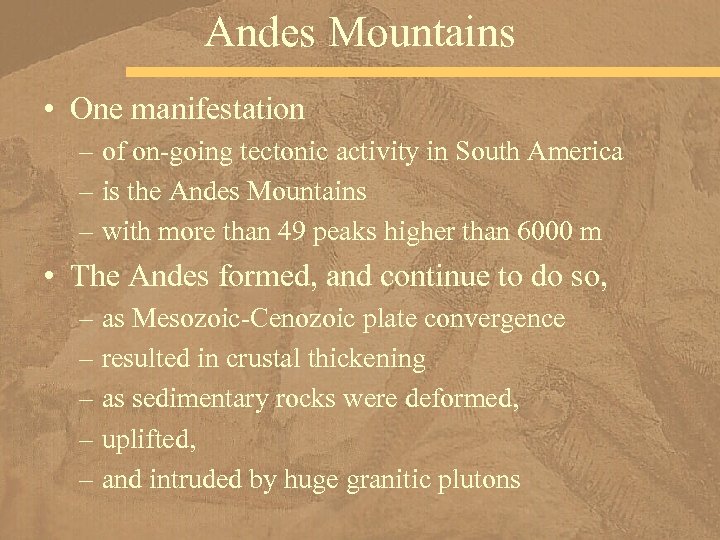 Andes Mountains

• One manifestation
– of on-going tectonic activity in South America
– is the Andes Mountains
– with more than 49 peaks higher than 6000 m

• The Andes formed, and continue to do so,
– as Mesozoic-Cenozoic plate convergence
– resulted in crustal thickening
– as sedimentary rocks were deformed,
– uplifted,
– and intruded by huge granitic plutons